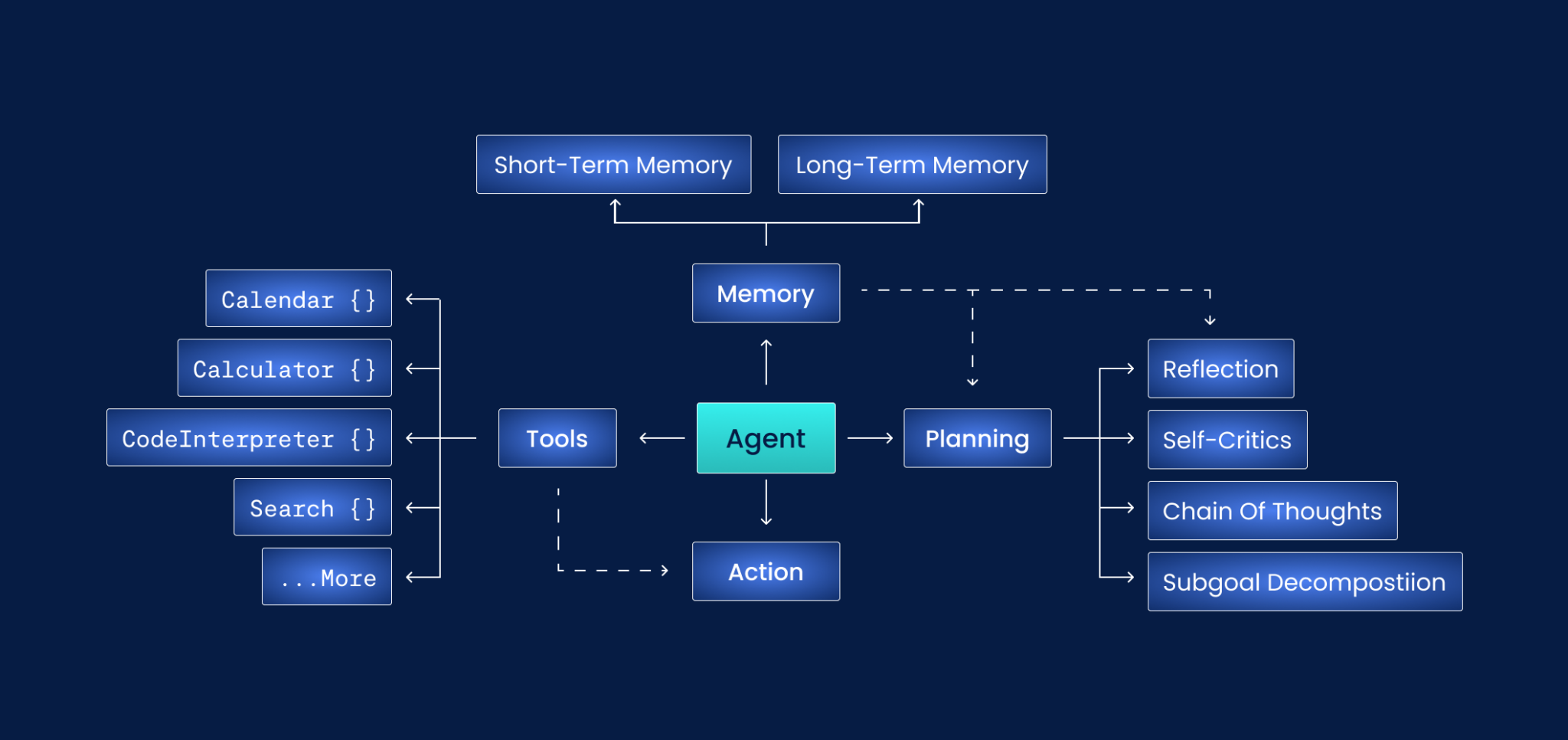 Short-Term Memory
Long-Term Memory
Memory
Calendar {}
Calculator {}
CodeInterpreter {}
Search {}
...More
Tools
Agent
Planning
Action
Reflection
Self-Critics
Chain Of Thoughts
Subgoal Decompostiion